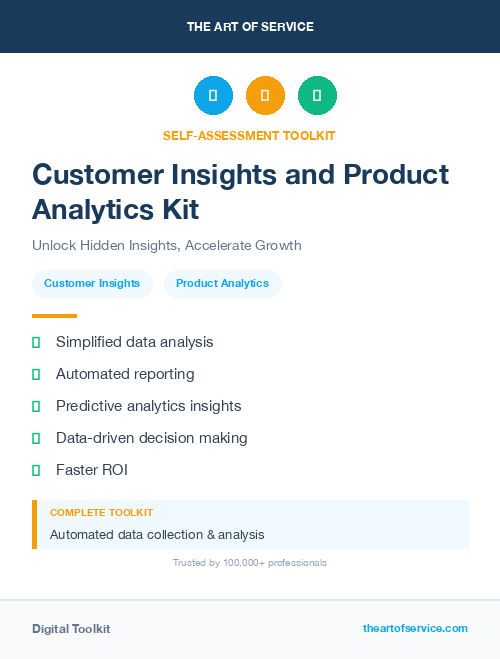 THE ART OF SERVICE

SELF-ASSESSMENT TOOLKIT

Customer Insights and Product Analytics Kit

Unlock Hidden Insights, Accelerate Growth

Customer Insights

Product Analytics

Simplified data analysis

Automated reporting

Predictive analytics insights

Data-driven decision making

Faster ROI

COMPLETE TOOLKIT

Automated data collection & analysis

Trusted by 100,000+ professionals

Digital Toolkit

theartofservice.com